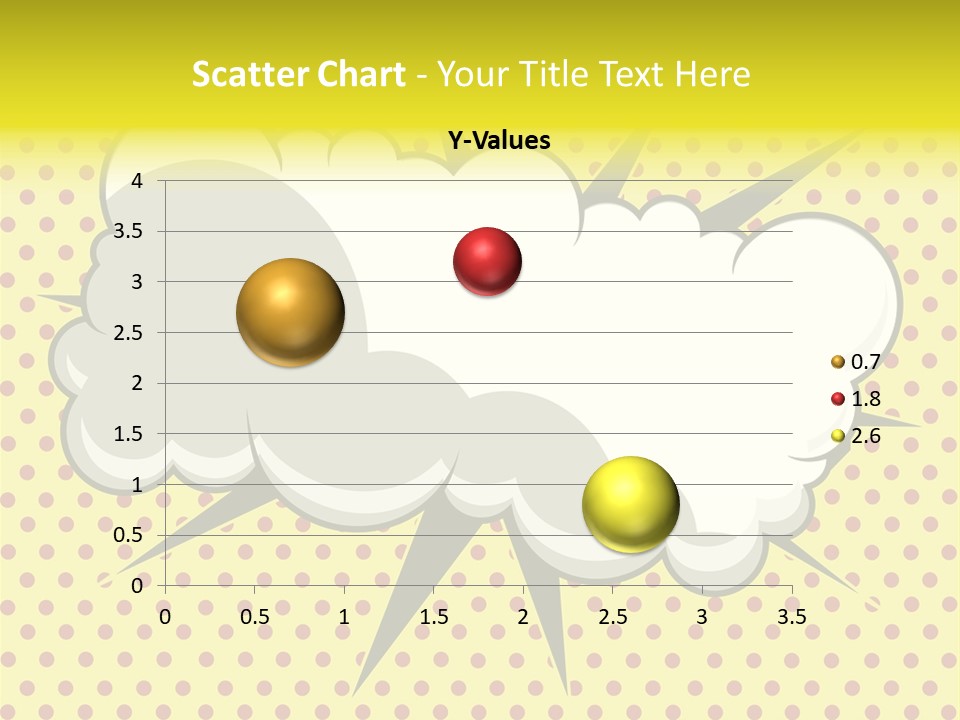 Scatter Chart - Your Title Text Here

Y-Values

4
3.5
3
2.5
2
1.5
1
0.5
0

0 0.5 1 1.5 2 2.5 3 3.5

0.7
1.8
2.6